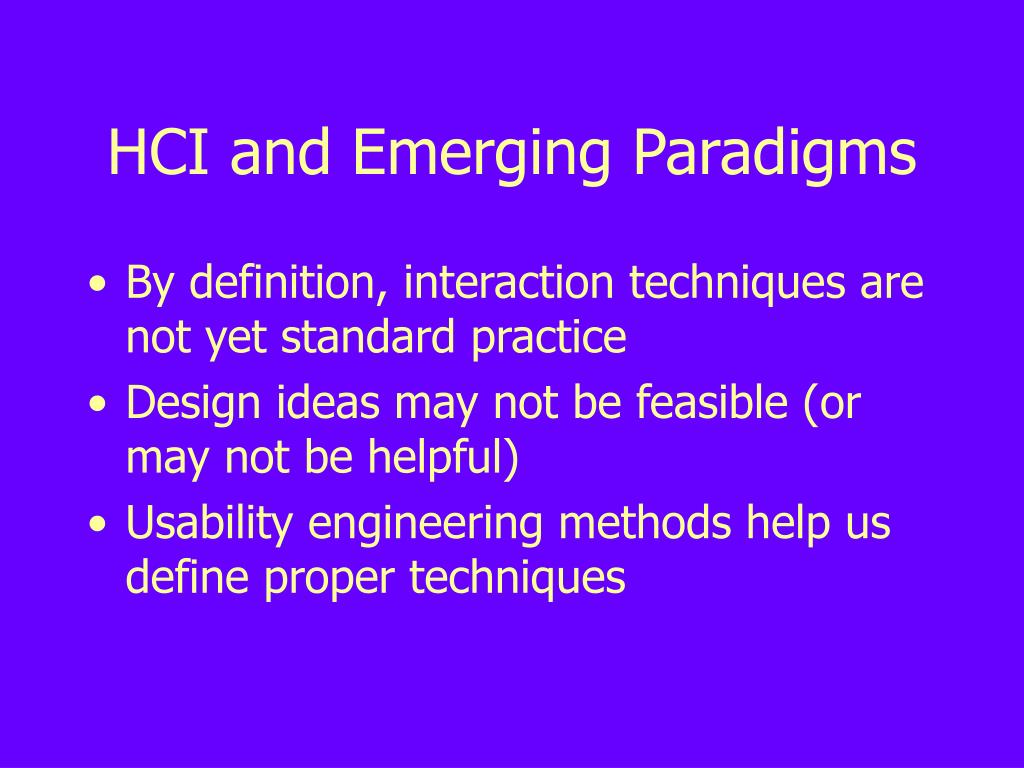 HCI and Emerging Paradigms

• By definition, interaction techniques are not yet standard practice
• Design ideas may not be feasible (or may not be helpful)
• Usability engineering methods help us define proper techniques